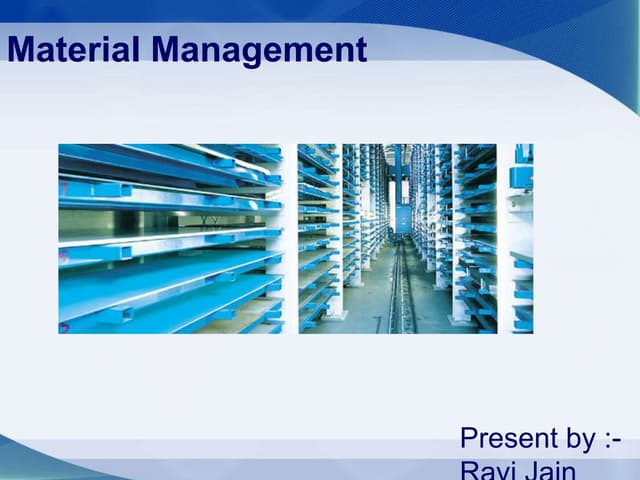 Material Management

Present by :-
Ravi Jain